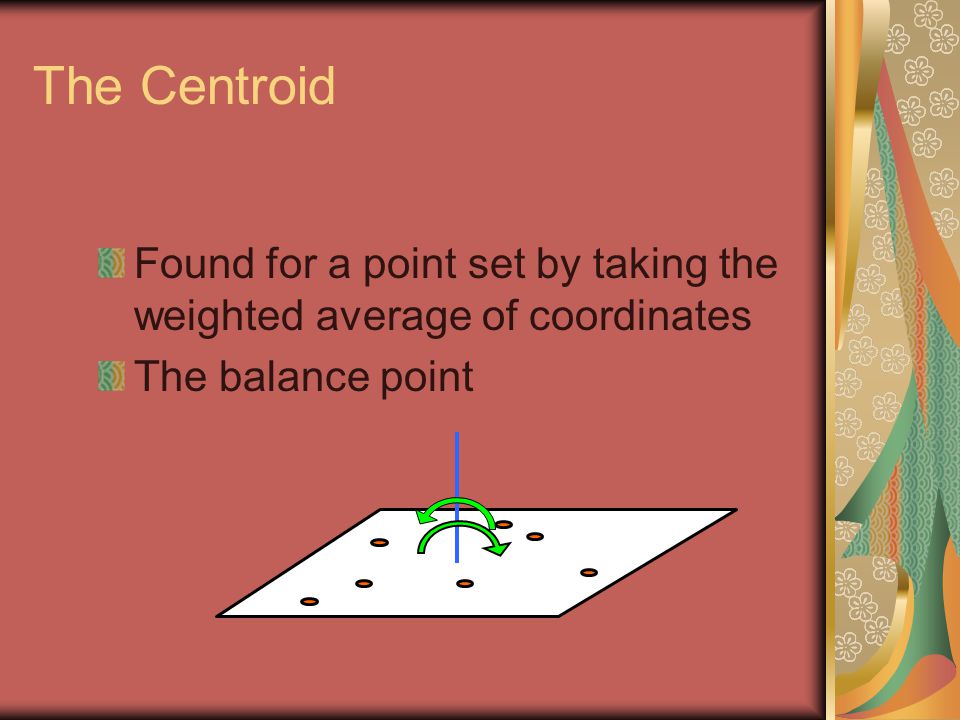 The Centroid

Found for a point set by taking the weighted average of coordinates

The balance point